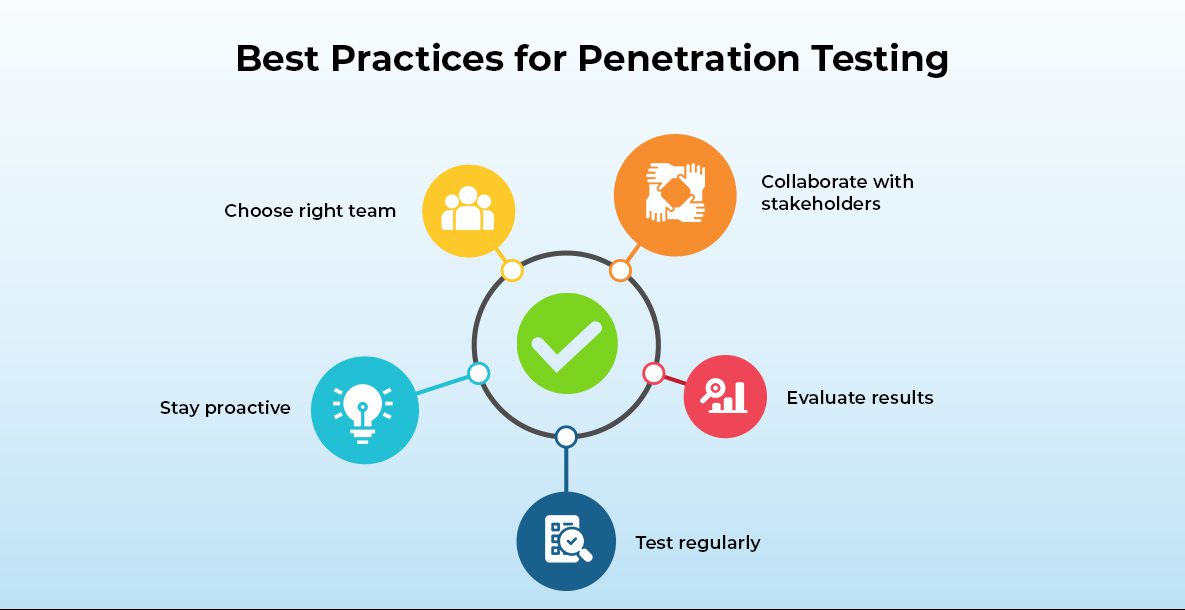 Best Practices for Penetration Testing

Choose right team

Collaborate with stakeholders

Stay proactive

Evaluate results

Test regularly